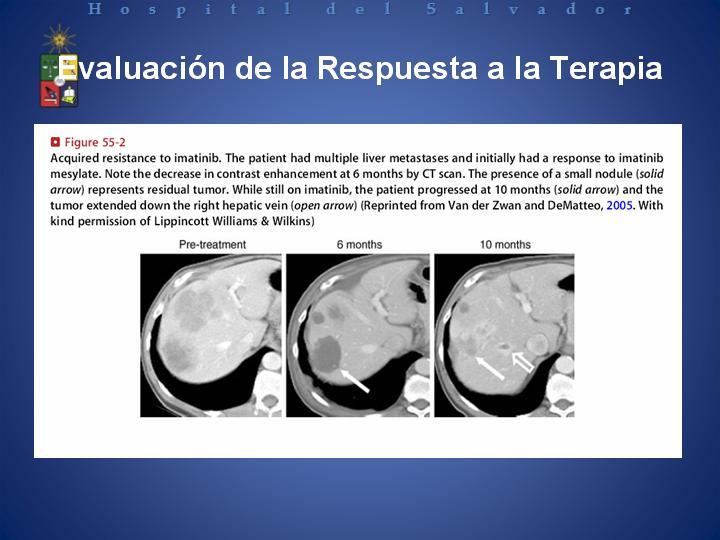 Hospital del Salvador

Evaluación de la Respuesta a la Terapia

Figure 55-2
Acquired resistance to imatinib. The patient had multiple liver metastases and initially had a response to imatinib mesylate. Note the decrease in contrast enhancement at 6 months by CT scan. The presence of a small nodule (solid arrow) represents residual tumor. While still on imatinib, the patient progressed at 10 months (solid arrow) and the tumor extended down the right hepatic vein (open arrow) (Reprinted from Van der Zwan and DeMatteo, 2005. With kind permission of Lippincott Williams & Wilkins)

Pre-treatment

6 months

10 months